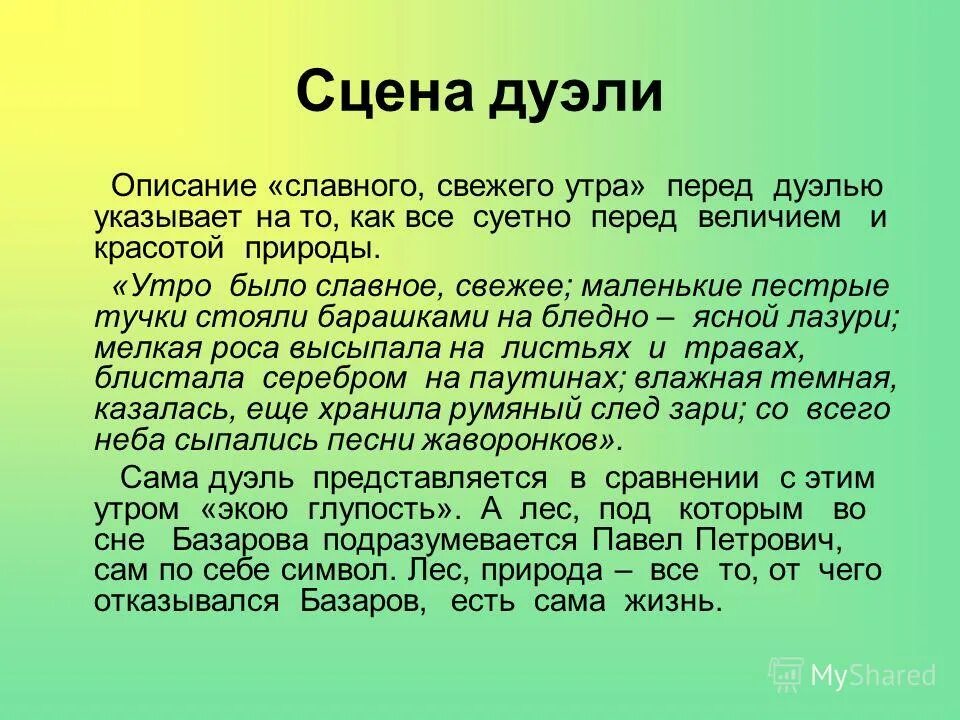 Сцена дуэли

Описание «славного, свежего утра» перед дуэлью указывает на то, как все суетно перед величием и красотой природы.

«Утро было славное, свежее; маленькие пестрые тучки стояли барашками на бледно – ясной лазури; мелкая роса высыпала на листьях и травах, блистала серебром на паутинах; влажная темная, казалась, еще хранила румяный след зари; со всего неба сыпались песни жаворонков».

Сама дуэль представляется в сравнении с этим утром «экою глупость». А лес, под которым во сне Базарова подразумевается Павел Петрович, сам по себе символ. Лес, природа – все то, от чего отказывался Базаров, есть сама жизнь.

MyShared